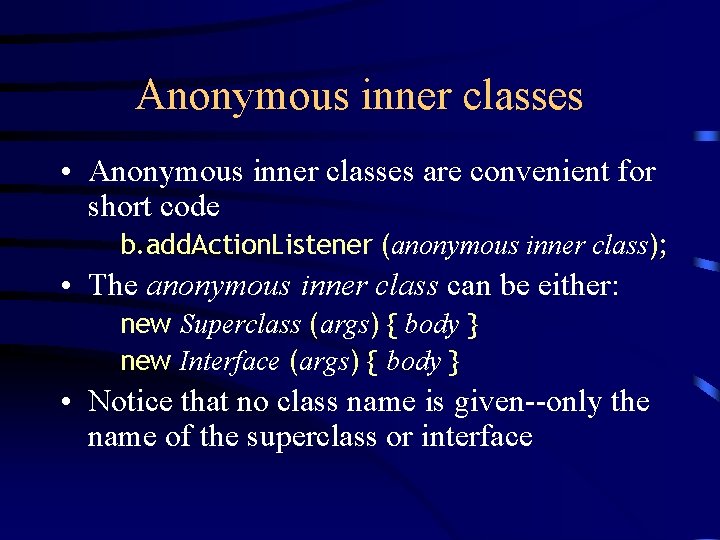 Anonymous inner classes

• Anonymous inner classes are convenient for short code

b.addActionListener (anonymous inner class);

• The anonymous inner class can be either:

new Superclass (args) { body }

new Interface (args) { body }

• Notice that no class name is given--only the name of the superclass or interface